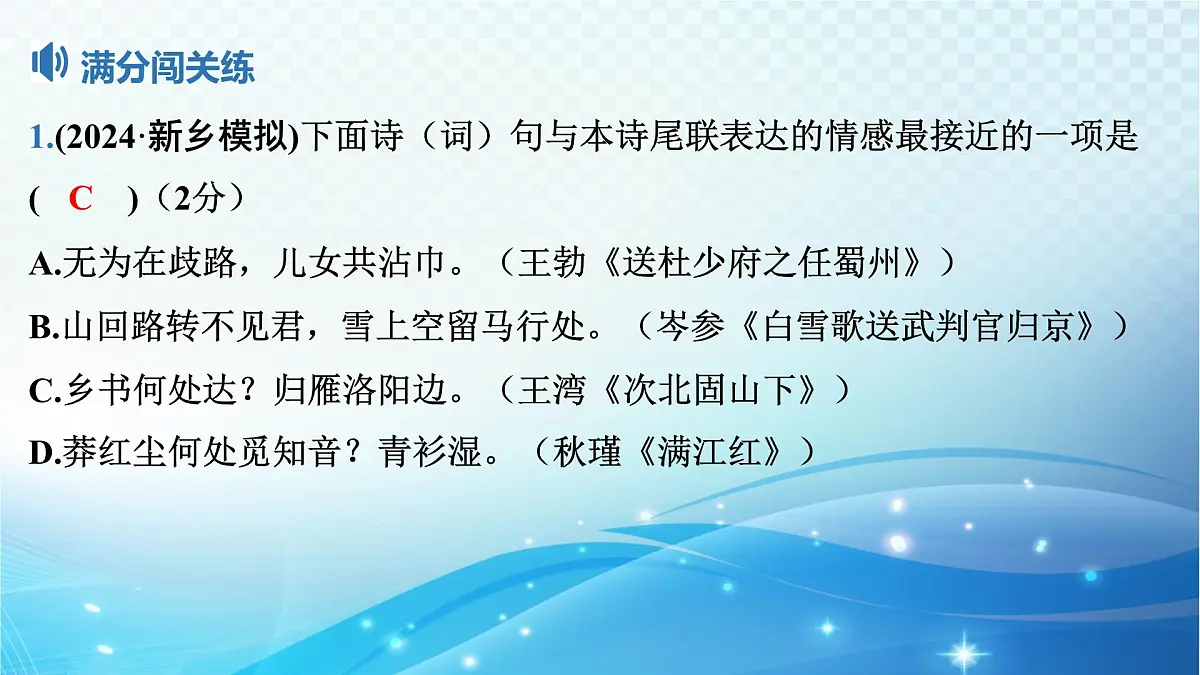 满分闯关练

1.(2024·新乡模拟)下面诗（词）句与本诗尾联表达的情感最接近的一项是( C )（2分）

A.无为在歧路，儿女共沾巾。（王勃《送杜少府之任蜀州》）

B.山回路转不见君，雪上空留马行处。（岑参《白雪歌送武判官归京》）

C.乡书何处达？归雁洛阳边。（王湾《次北固山下》）

D.莽红尘何处觅知音？青衫湿。（秋瑾《满江红》）